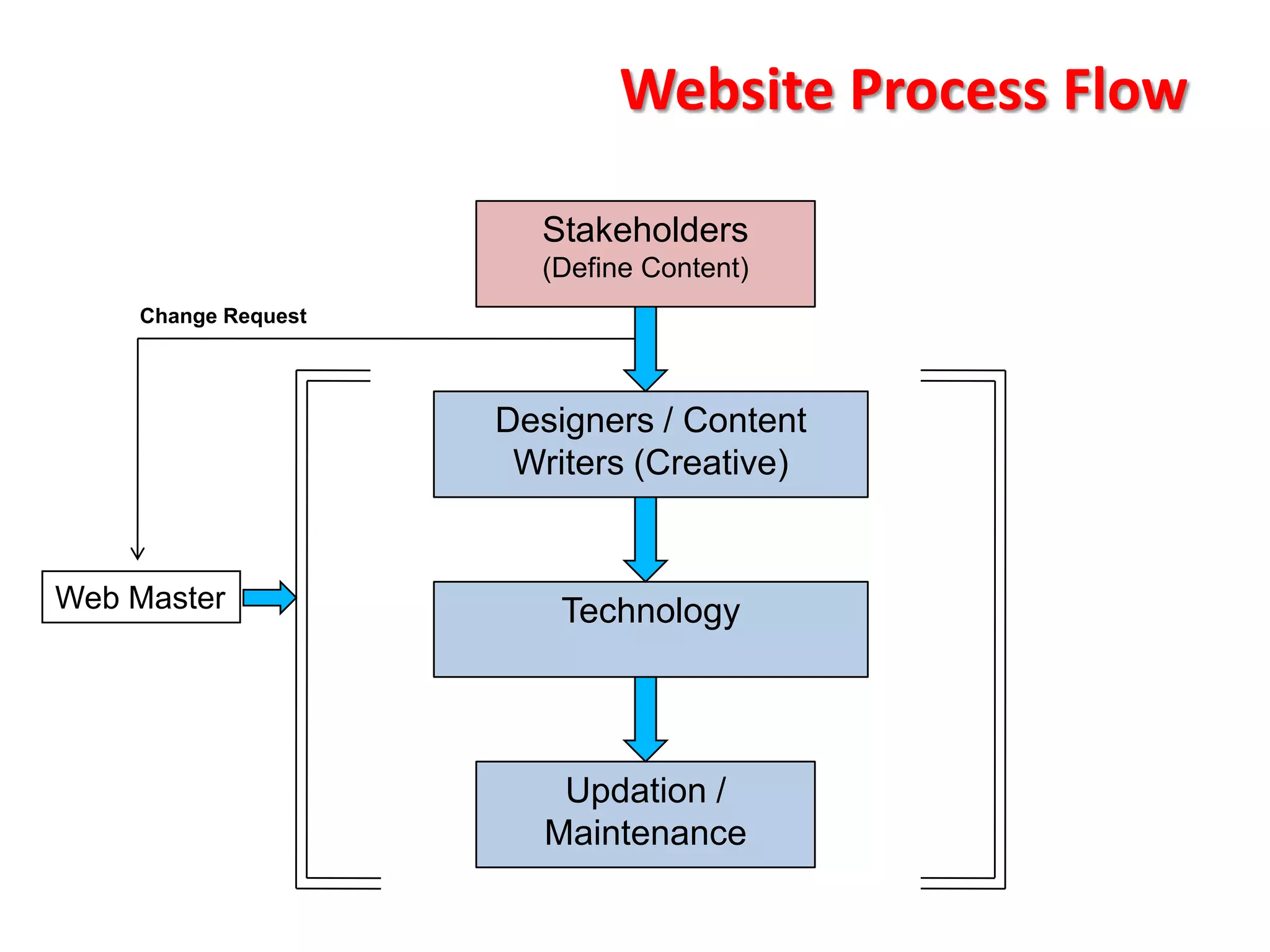 Website Process Flow

Stakeholders
(Define Content)

Change Request

Designers / Content Writers (Creative)

Web Master

Technology

Updation / Maintenance